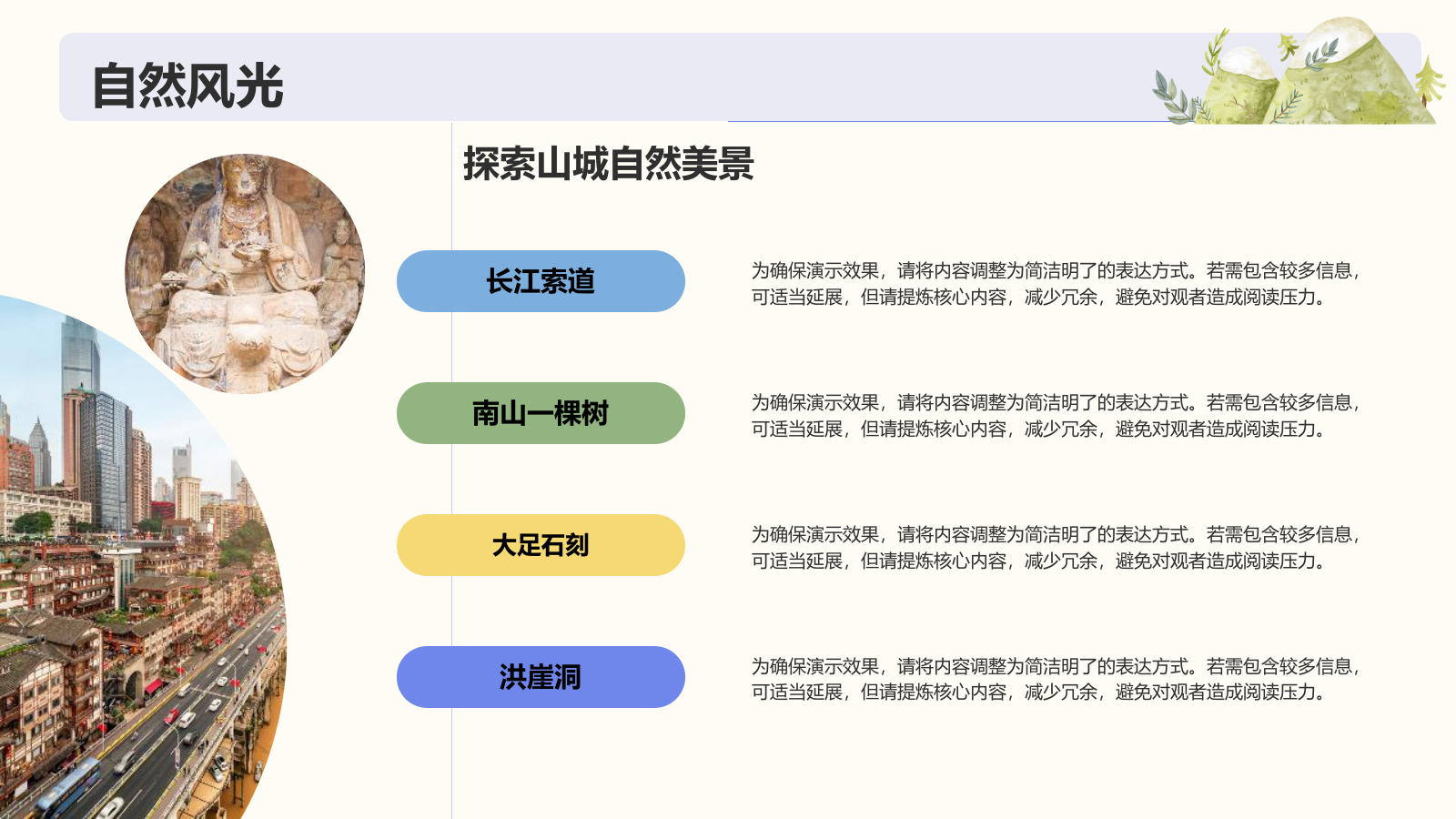 自然风光

探索山城自然美景

长江索道

为确保演示效果，请将内容调整为简洁明了的表达方式。若需包含较多信息，可适当延展，但请提炼核心内容，减少冗余，避免对观者造成阅读压力。

南山一棵树

为确保演示效果，请将内容调整为简洁明了的表达方式。若需包含较多信息，可适当延展，但请提炼核心内容，减少冗余，避免对观者造成阅读压力。

大足石刻

为确保演示效果，请将内容调整为简洁明了的表达方式。若需包含较多信息，可适当延展，但请提炼核心内容，减少冗余，避免对观者造成阅读压力。

洪崖洞

为确保演示效果，请将内容调整为简洁明了的表达方式。若需包含较多信息，可适当延展，但请提炼核心内容，减少冗余，避免对观者造成阅读压力。